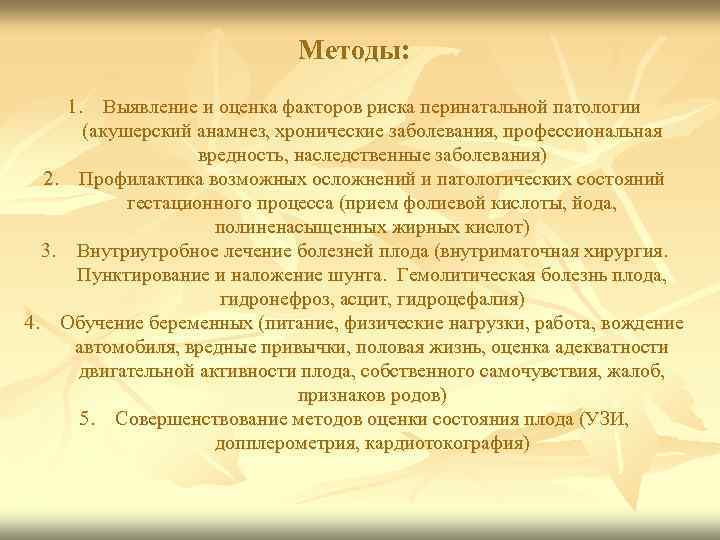 Методы:

1. Выявление и оценка факторов риска перинатальной патологии (акушерский анамнез, хронические заболевания, профессиональная вредность, наследственные заболевания)
2. Профилактика возможных осложнений и патологических состояний гестационного процесса (прием фолиевой кислоты, йода, полиненасыщенных жирных кислот)
3. Внутриутробное лечение болезней плода (внутриматочная хирургия. Пунктирование и наложение шунта. Гемолитическая болезнь плода, гидронефроз, асцит, гидроцефалия)
4. Обучение беременных (питание, физические нагрузки, работа, вождение автомобиля, вредные привычки, половая жизнь, оценка адекватности двигательной активности плода, собственного самочувствия, жалоб, признаков родов)
5. Совершенствование методов оценки состояния плода (УЗИ, допплерометрия, кардиотокография)